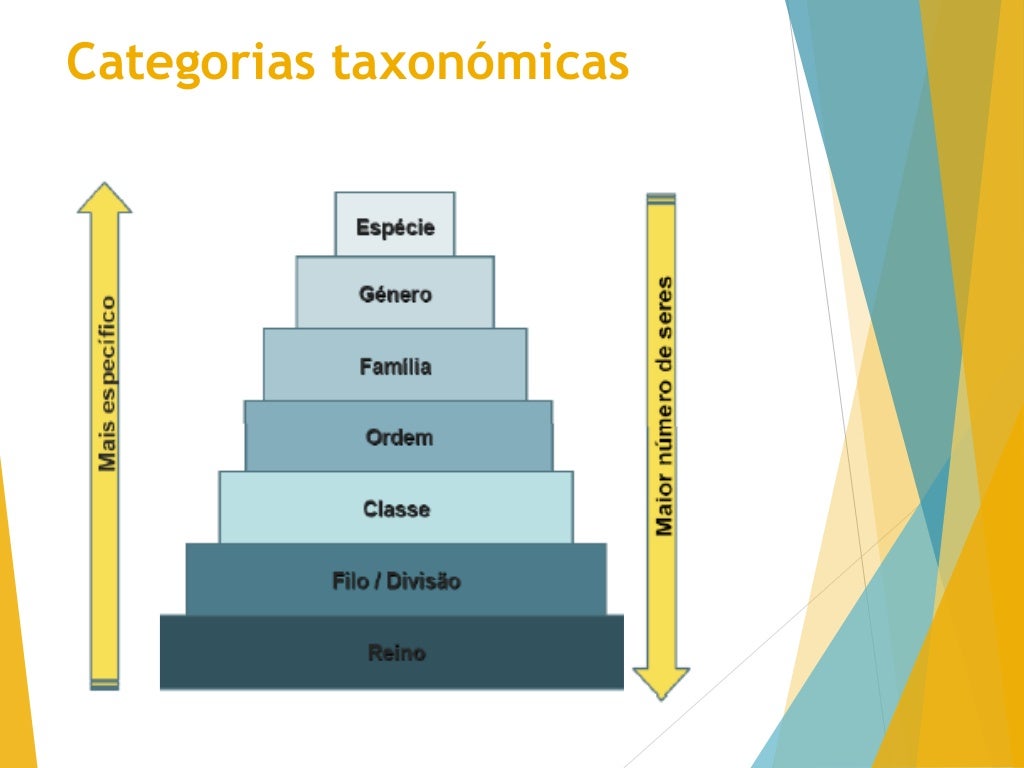 Categorias taxonómicas

Mais específico

Espécie
Género
Família
Ordem
Classe
Filo / Divisão
Reino

Maior número de seres